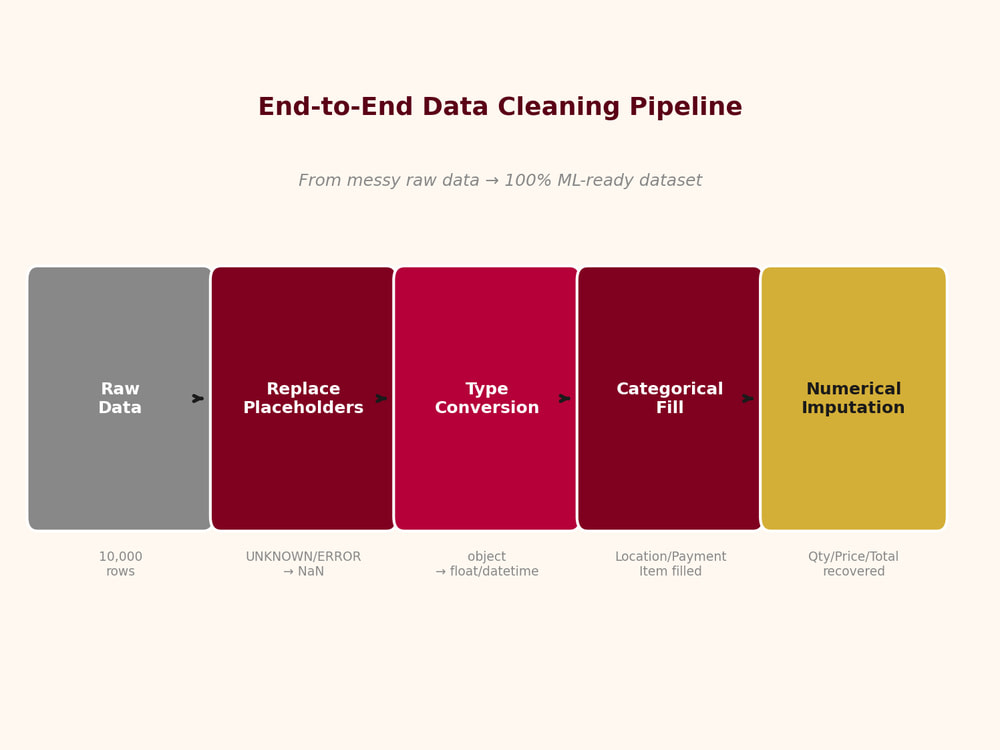 End-to-End Data Cleaning Pipeline

From messy raw data → 100% ML-ready dataset

Raw Data

Replace Placeholders

Type Conversion

Categorical Fill

Numerical Imputation

10,000 rows

UNKNOWN/ERROR → NaN

object → float/datetime

Location/Payment Item filled

Qty/Price/Total recovered